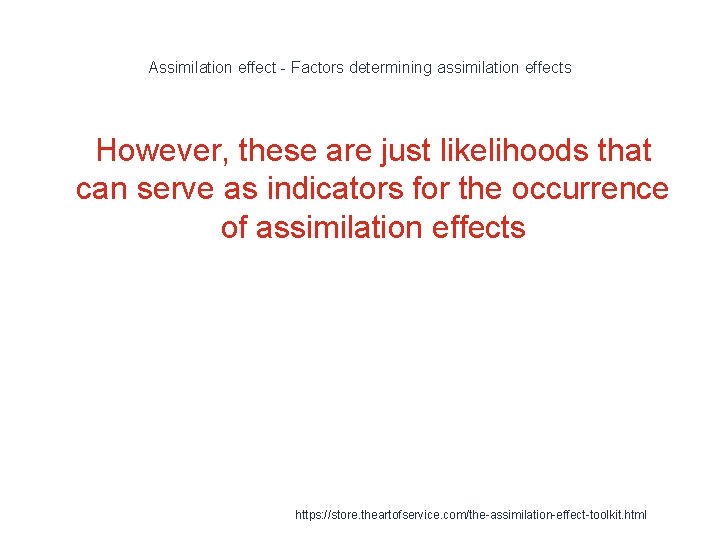 Assimilation effect - Factors determining assimilation effects

However, these are just likelihoods that can serve as indicators for the occurrence of assimilation effects

https://store.theartofservice.com/the-assimilation-effect-toolkit.html